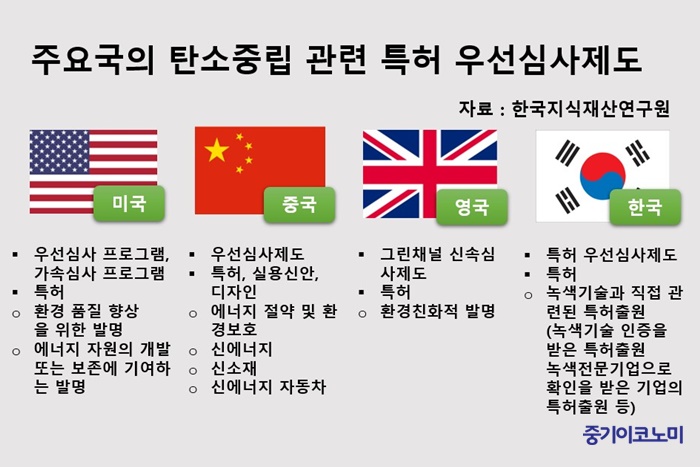 주요국의 탄소중립 관련 특허 우선심사제도

자료 : 한국지식재산연구원

미국

▪ 우선심사 프로그램, 가속심사 프로그램
▪ 특허
○ 환경 품질 향상을 위한 발명
○ 에너지 자원의 개발 또는 보존에 기여하는 발명

중국

▪ 우선심사제도
▪ 특허, 실용신안, 디자인
○ 에너지 절약 및 환경보호
○ 신에너지
○ 신소재
○ 신에너지 자동차

영국

▪ 그린채널 신속심사제도
▪ 특허
○ 환경친화적 발명

한국

▪ 특허 우선심사제도
▪ 특허
○ 녹색기술과 직접 관련된 특허출원 (녹색기술 인증을 받은 특허출원 녹색전문기업으로 확인을 받은 기업의 특허출원 등)

중기이코노미